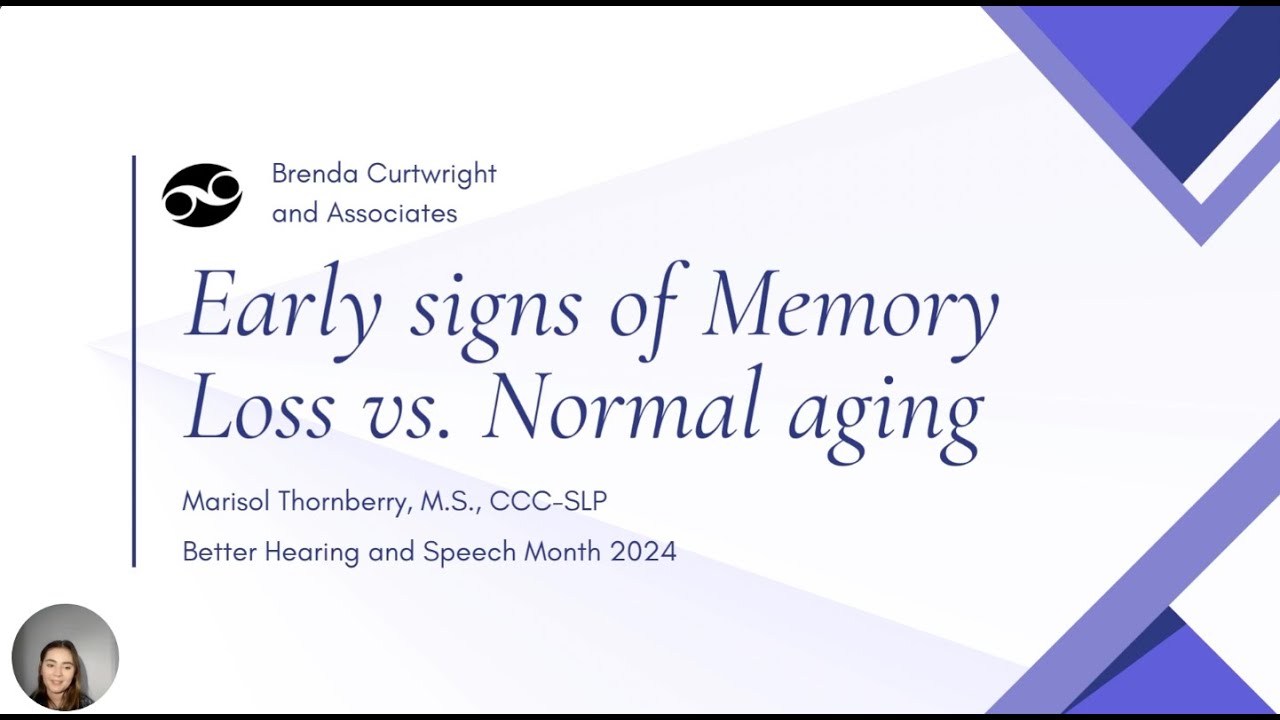 Brenda Curtwright and Associates

Early signs of Memory Loss vs. Normal aging

Marisol Thornberry, M.S., CCC-SLP

Better Hearing and Speech Month 2024